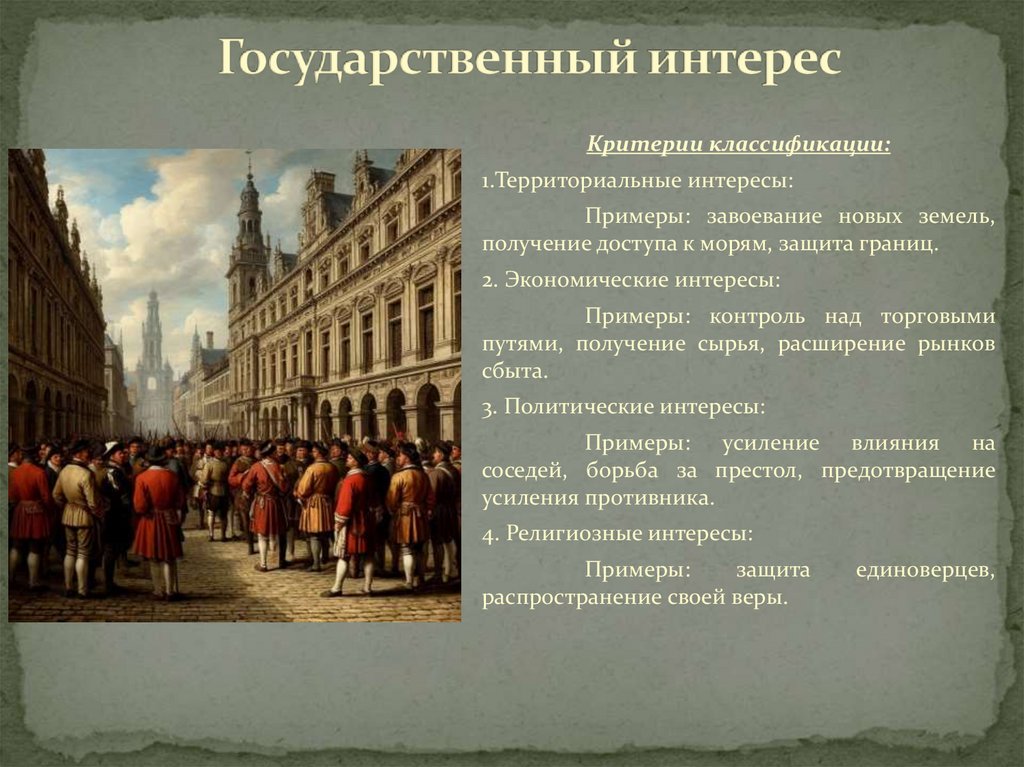 Государственный интерес

Критерии классификации:

1.Территориальные интересы:

Примеры: завоевание новых земель, получение доступа к морям, защита границ.

2. Экономические интересы:

Примеры: контроль над торговыми путями, получение сырья, расширение рынков сбыта.

3. Политические интересы:

Примеры: усиление влияния на соседей, борьба за престол, предотвращение усиления противника.

4. Религиозные интересы:

Примеры: защита единоверцев, распространение своей веры.